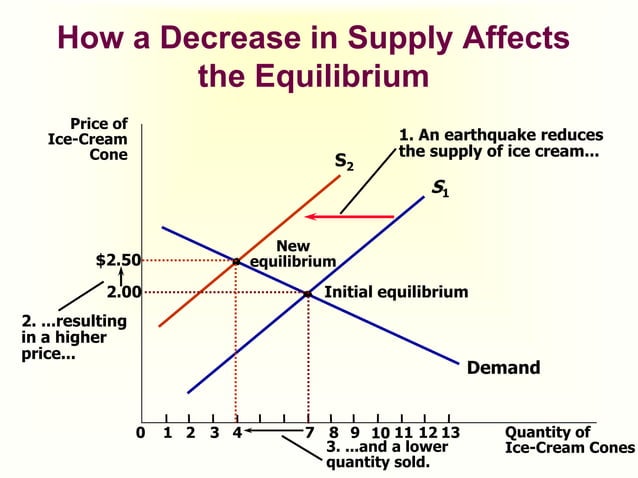 How a Decrease in Supply Affects the Equilibrium

Price of Ice-Cream Cone

1. An earthquake reduces the supply of ice cream...

$S_2$

$S_1$

New equilibrium

$2.50

2.00

Initial equilibrium

2. ...resulting in a higher price...

Demand

0 1 2 3 4 7 8 9 10 11 12 13

Quantity of Ice-Cream Cones

3. ...and a lower quantity sold.